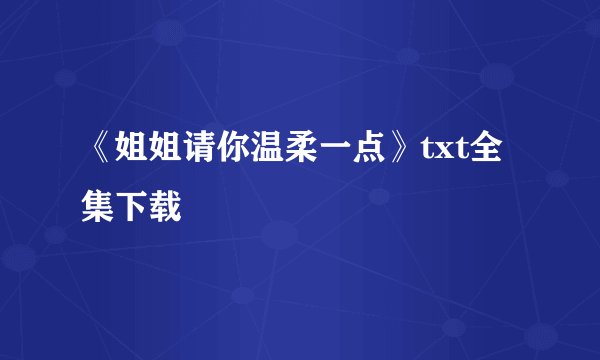 《姐姐请你温柔一点》txt全集下载